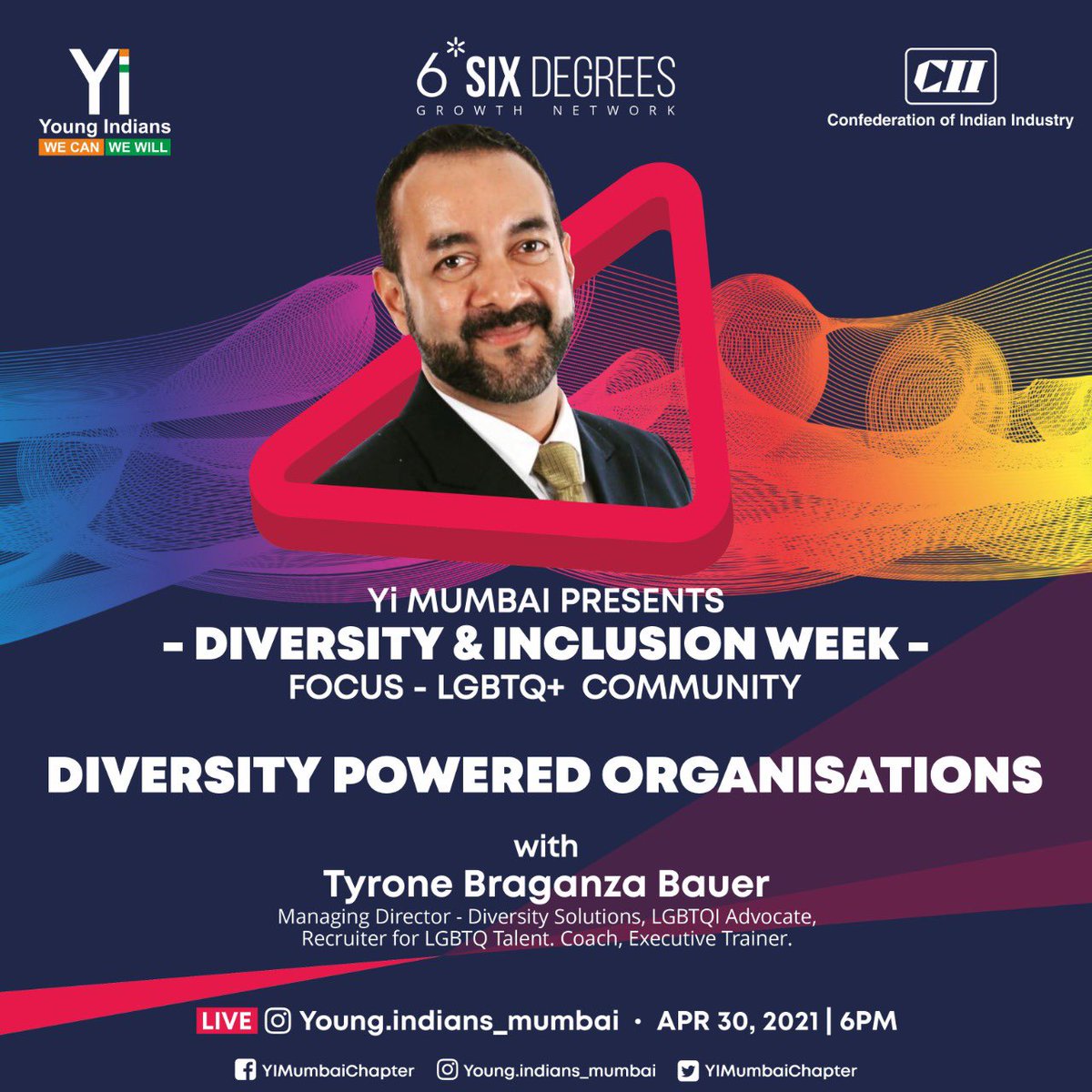 Yi
Young Indians
WE CAN WE WILL

6* SIX DEGREES
GROWTH NETWORK

CII
Confederation of Indian Industry

Yi MUMBAI PRESENTS
- DIVERSITY & INCLUSION WEEK -
FOCUS - LGBTQ+ COMMUNITY

DIVERSITY POWERED ORGANISATIONS

with
Tyrone Braganza Bauer
Managing Director - Diversity Solutions, LGBTQI Advocate, Recruiter for LGBTQ Talent. Coach, Executive Trainer.

LIVE Young.indians_mumbai · APR 30, 2021 | 6PM

YIMumbaiChapter Young.indians_mumbai YIMumbaiChapter